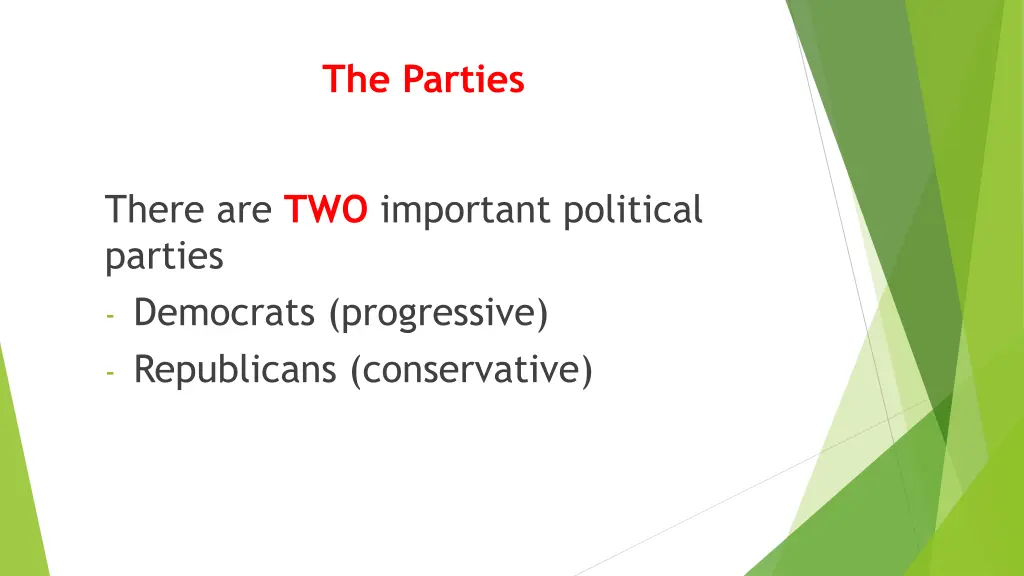 The Parties

There are TWO important political parties

- Democrats (progressive)
- Republicans (conservative)